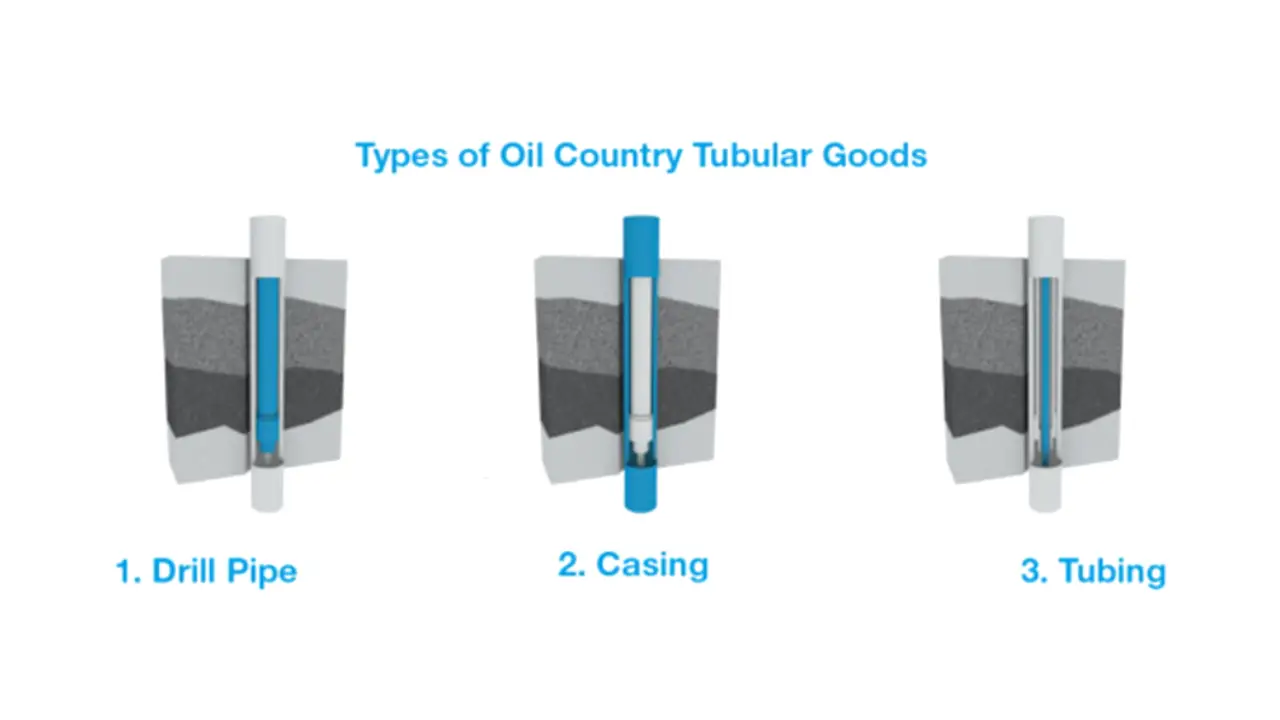 Types of Oil Country Tubular Goods

1. Drill Pipe

2. Casing

3. Tubing